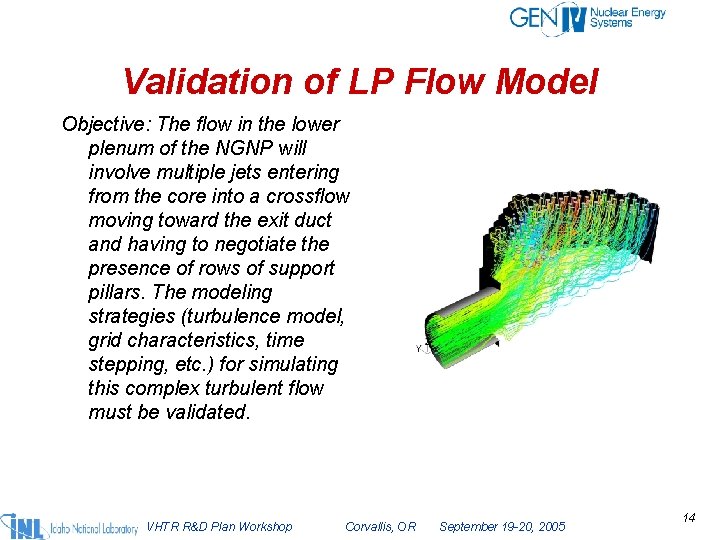 GEN IV Nuclear Energy Systems

Validation of LP Flow Model

Objective: The flow in the lower plenum of the NGNP will involve multiple jets entering from the core into a crossflow moving toward the exit duct and having to negotiate the presence of rows of support pillars. The modeling strategies (turbulence model, grid characteristics, time stepping, etc.) for simulating this complex turbulent flow must be validated.

Y

INL Idaho National Laboratory VHTR R&D Plan Workshop Corvallis, OR September 19-20, 2005

14